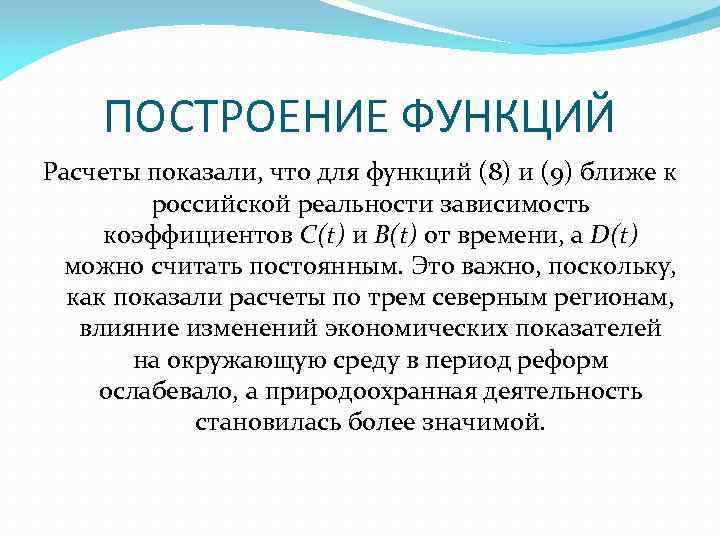 ПОСТРОЕНИЕ ФУНКЦИЙ

Расчеты показали, что для функций (8) и (9) ближе к российской реальности зависимость коэффициентов $C(t)$ и $B(t)$ от времени, а $D(t)$ можно считать постоянным. Это важно, поскольку, как показали расчеты по трем северным регионам, влияние изменений экономических показателей на окружающую среду в период реформ ослабевало, а природоохранная деятельность становилась более значимой.